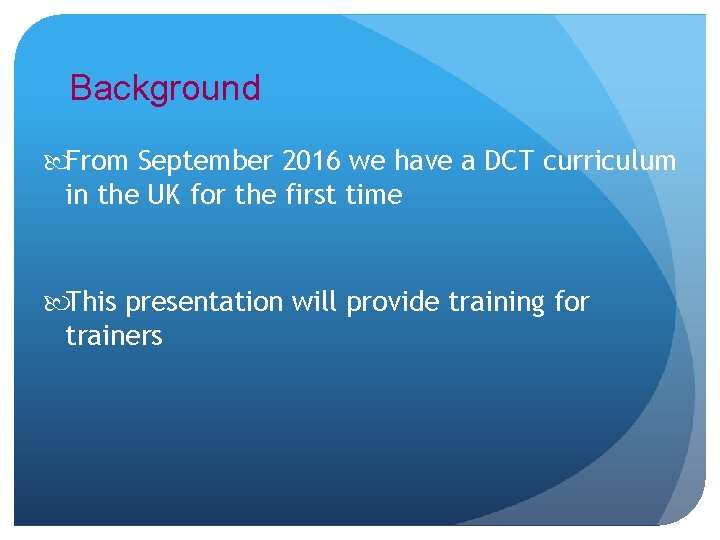 Background

From September 2016 we have a DCT curriculum in the UK for the first time

This presentation will provide training for trainers